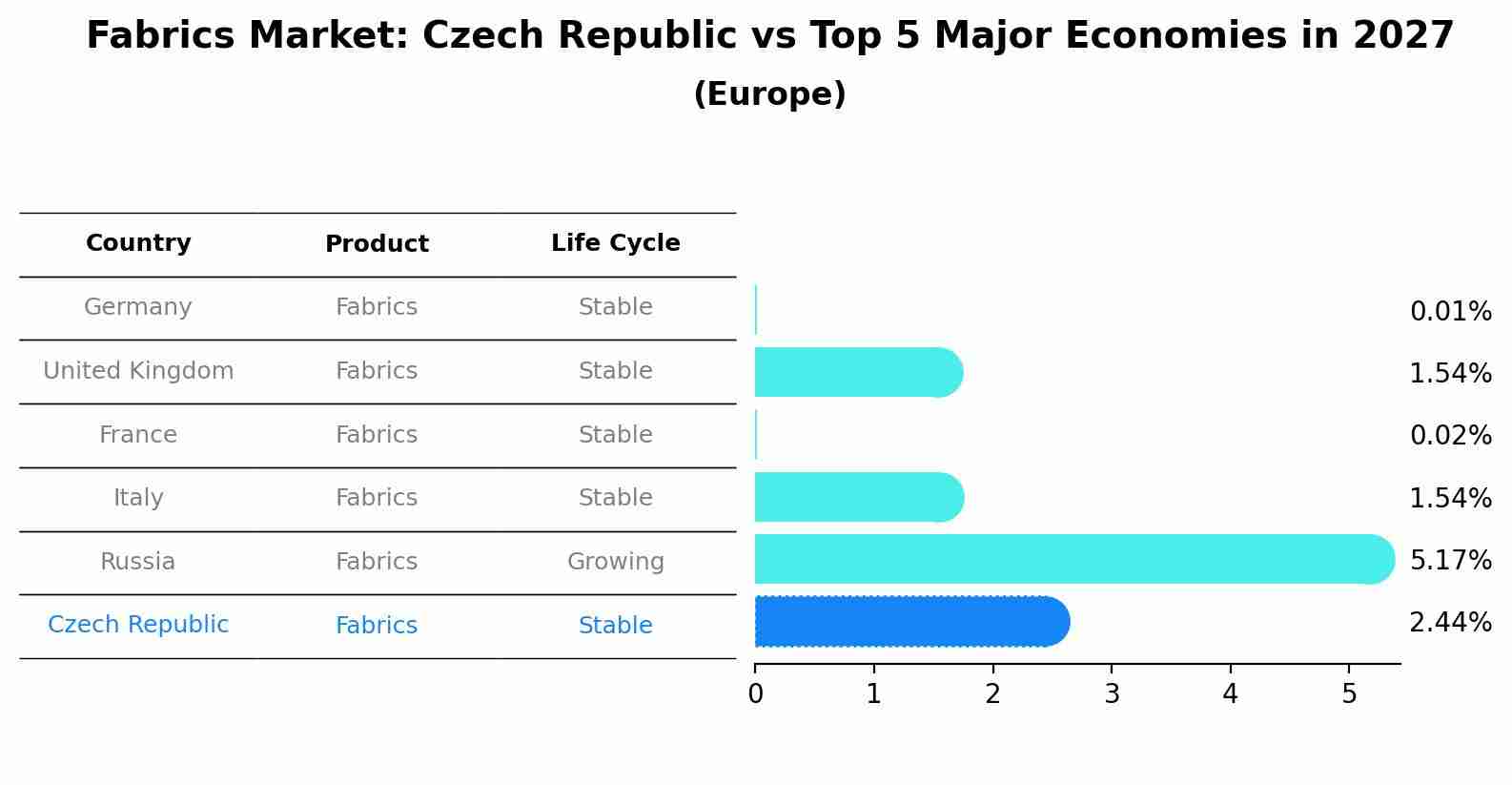 Fabrics Market: Czech Republic vs Top 5 Major Economies in 2027
(Europe)

| Country | Product | Life Cycle | |
|---|---|---|---|
| Germany | Fabrics | Stable | 0.01% |
| United Kingdom | Fabrics | Stable | 1.54% |
| France | Fabrics | Stable | 0.02% |
| Italy | Fabrics | Stable | 1.54% |
| Russia | Fabrics | Growing | 5.17% |
| Czech Republic | Fabrics | Stable | 2.44% |

0 1 2 3 4 5